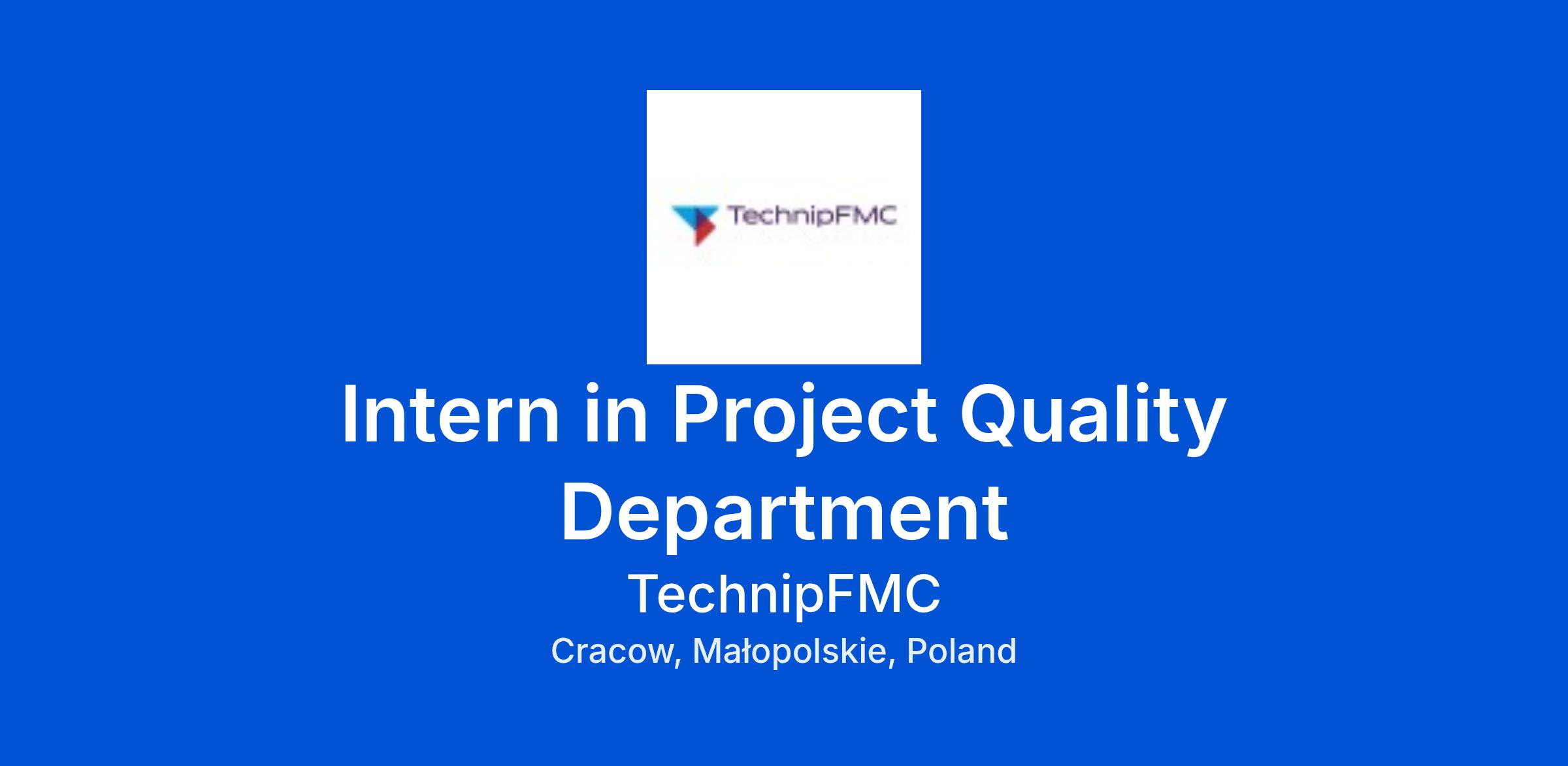 TechnipFMC

Intern in Project Quality Department

TechnipFMC

Cracow, Małopolskie, Poland